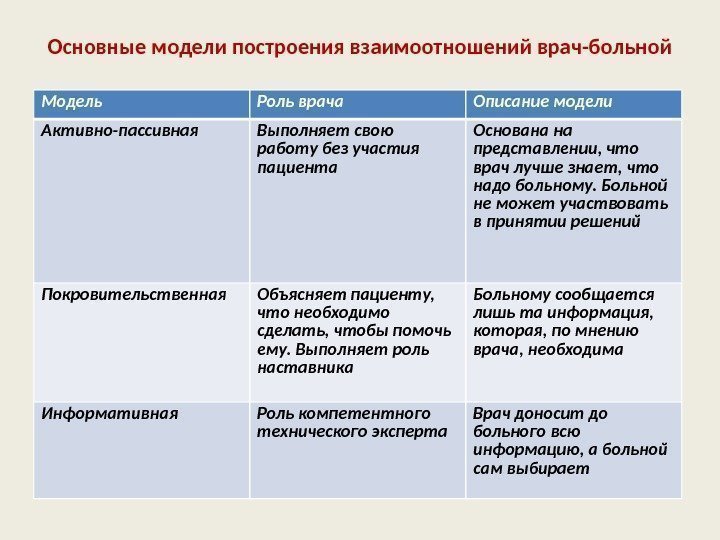 Основные модели построения взаимоотношений врач-больной

| Модель | Роль врача | Описание модели |
|---|---|---|
| Активно-пассивная | Выполняет свою работу без участия пациента | Основана на представлении, что врач лучше знает, что надо больному. Больной не может участвовать в принятии решений |
| Покровительственная | Объясняет пациенту, что необходимо сделать, чтобы помочь ему. Выполняет роль наставника | Больному сообщается лишь та информация, которая, по мнению врача, необходима |
| Информативная | Роль компетентного технического эксперта | Врач доносит до больного всю информацию, а больной сам выбирает |